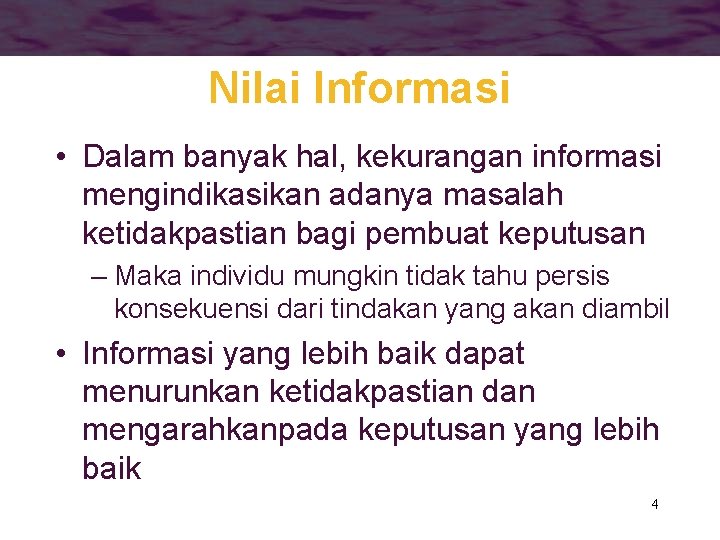 Nilai Informasi

• Dalam banyak hal, kekurangan informasi mengindikasikan adanya masalah ketidakpastian bagi pembuat keputusan

– Maka individu mungkin tidak tahu persis konsekuensi dari tindakan yang akan diambil

• Informasi yang lebih baik dapat menurunkan ketidakpastian dan mengarahkanpada keputusan yang lebih baik

4